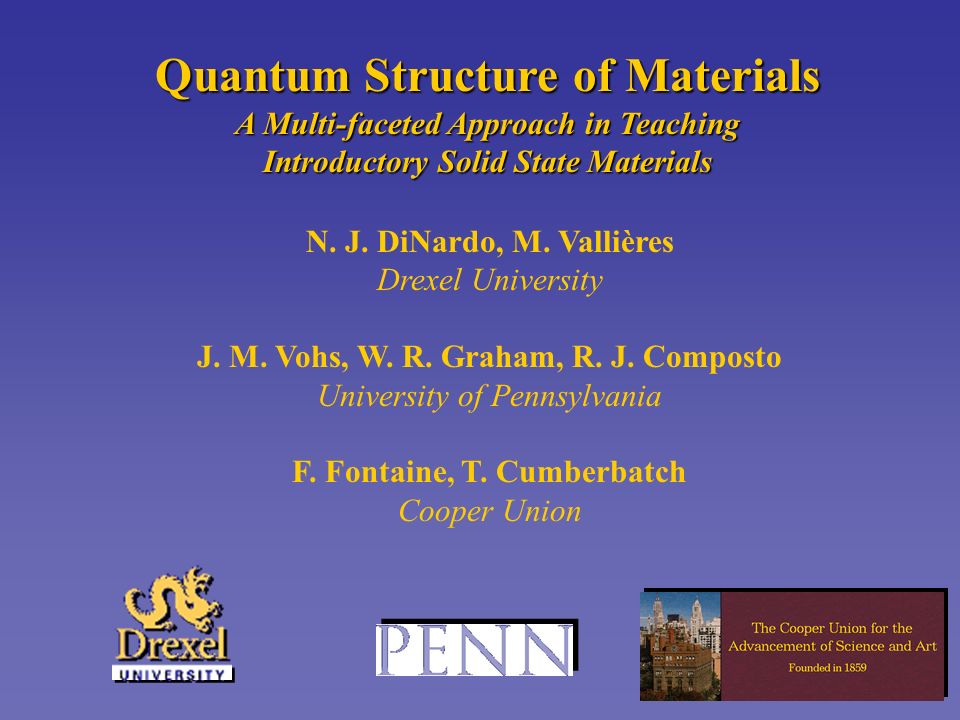 Quantum Structure of Materials
A Multi-faceted Approach in Teaching Introductory Solid State Materials

N. J. DiNardo, M. Vallières
Drexel University

J. M. Vohs, W. R. Graham, R. J. Composto
University of Pennsylvania

F. Fontaine, T. Cumberbatch
Cooper Union

Drexel
UNIVERSITY

PENN

The Cooper Union for the Advancement of Science and Art
Founded in 1859